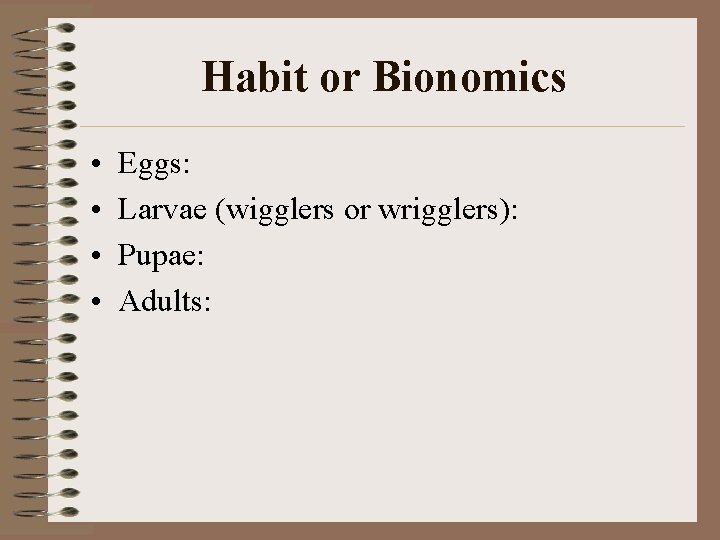 Habit or Bionomics

• Eggs:
• Larvae (wigglers or wrigglers):
• Pupae:
• Adults: